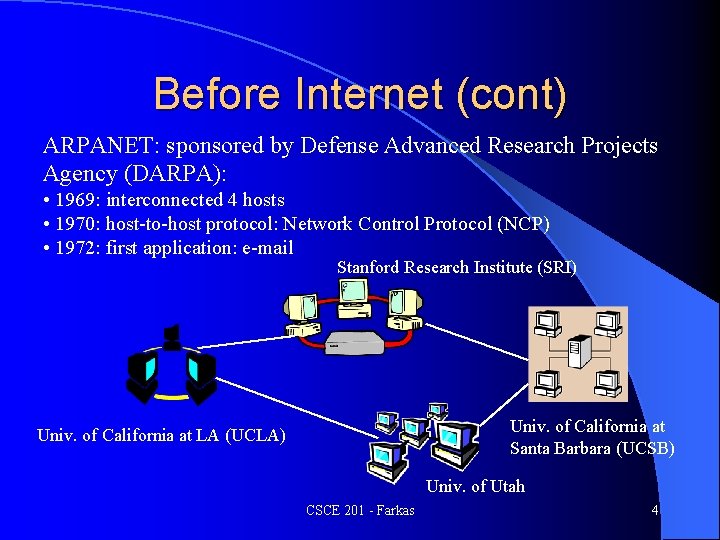 Before Internet (cont)

ARPANET: sponsored by Defense Advanced Research Projects Agency (DARPA):

• 1969: interconnected 4 hosts
• 1970: host-to-host protocol: Network Control Protocol (NCP)
• 1972: first application: e-mail

Stanford Research Institute (SRI)

Univ. of California at LA (UCLA)

Univ. of California at Santa Barbara (UCSB)

Univ. of Utah

CSCE 201 - Farkas

4